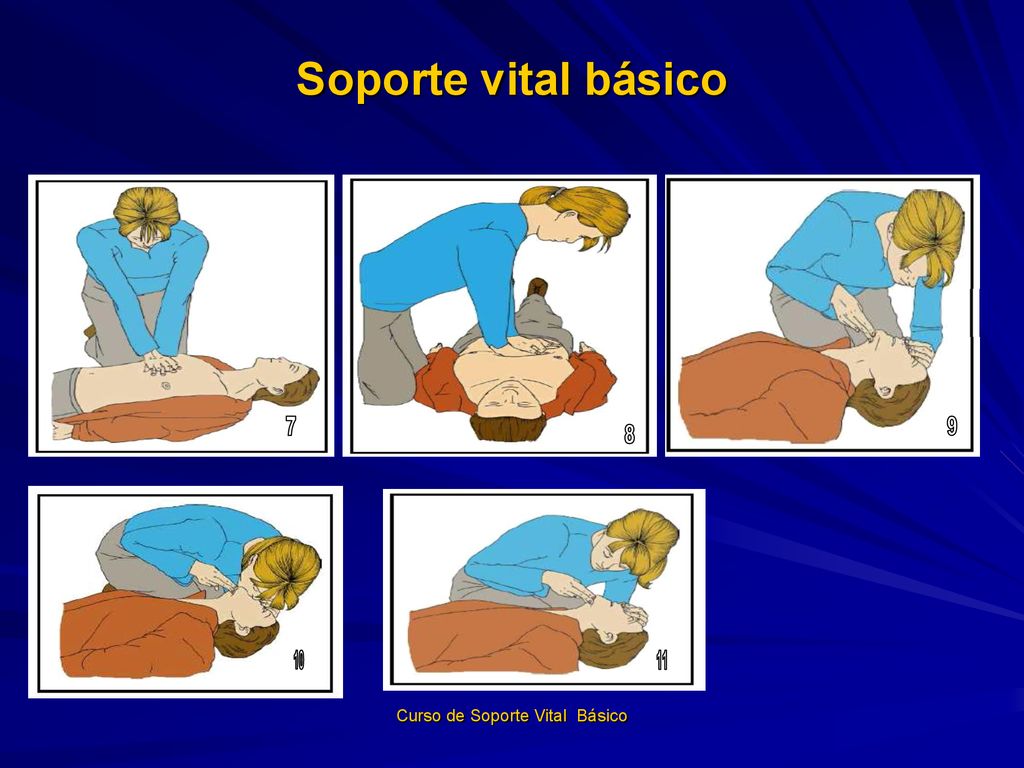 Soporte vital básico

7

8

9

10

11

Curso de Soporte Vital Básico